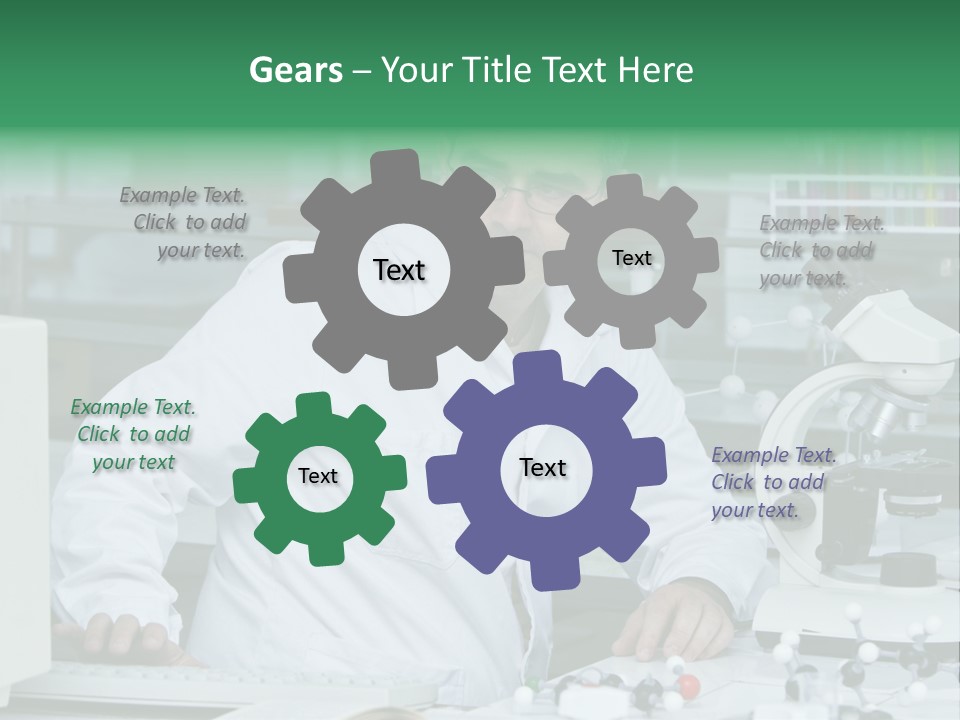 Gears – Your Title Text Here

Example Text. Click to add your text.

Text

Text

Example Text. Click to add your text.

Example Text. Click to add your text

Text

Text

Example Text. Click to add your text.